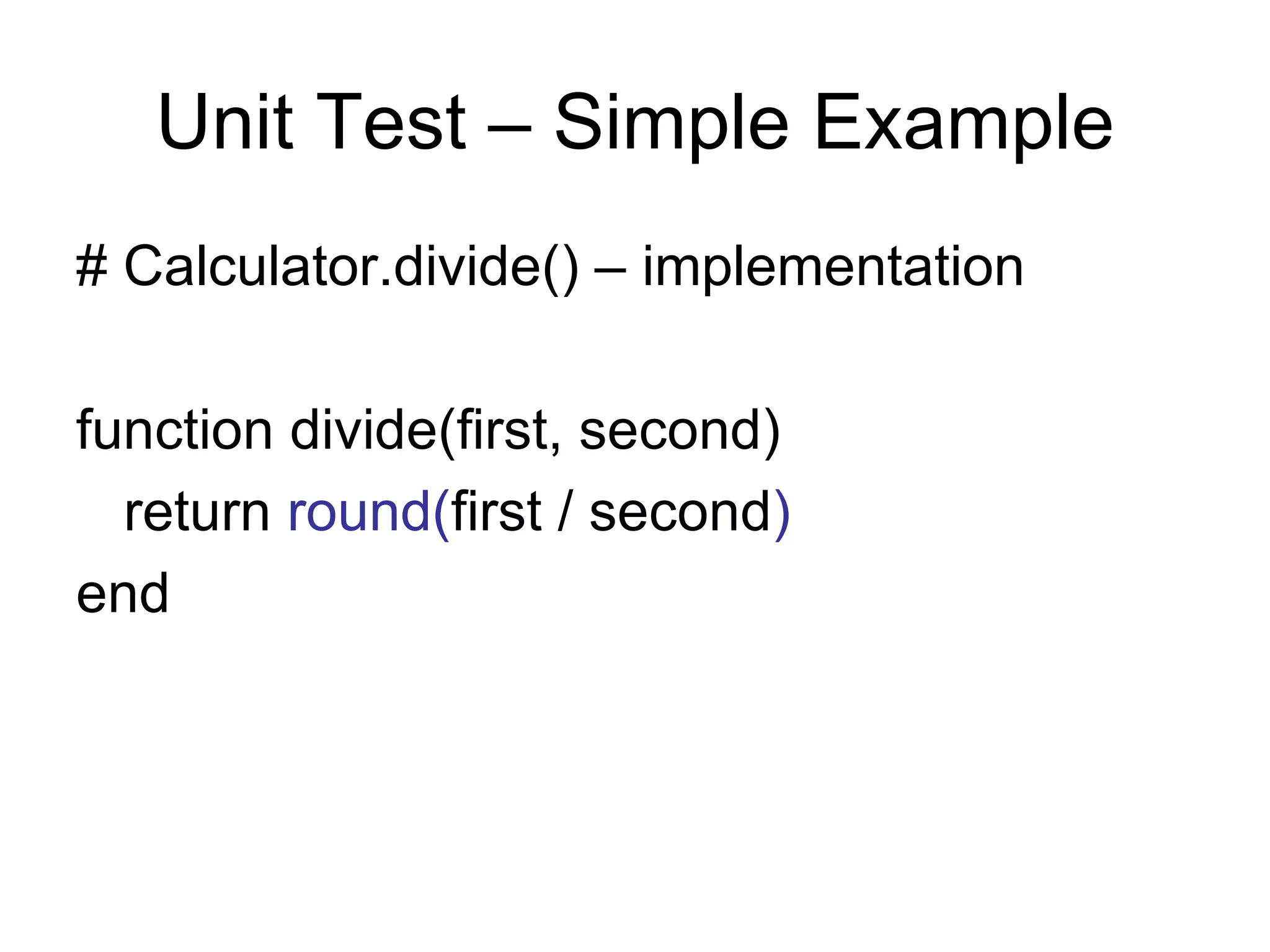 Unit Test – Simple Example

# Calculator.divide() – implementation

function divide(first, second)
  return round(first / second)
end